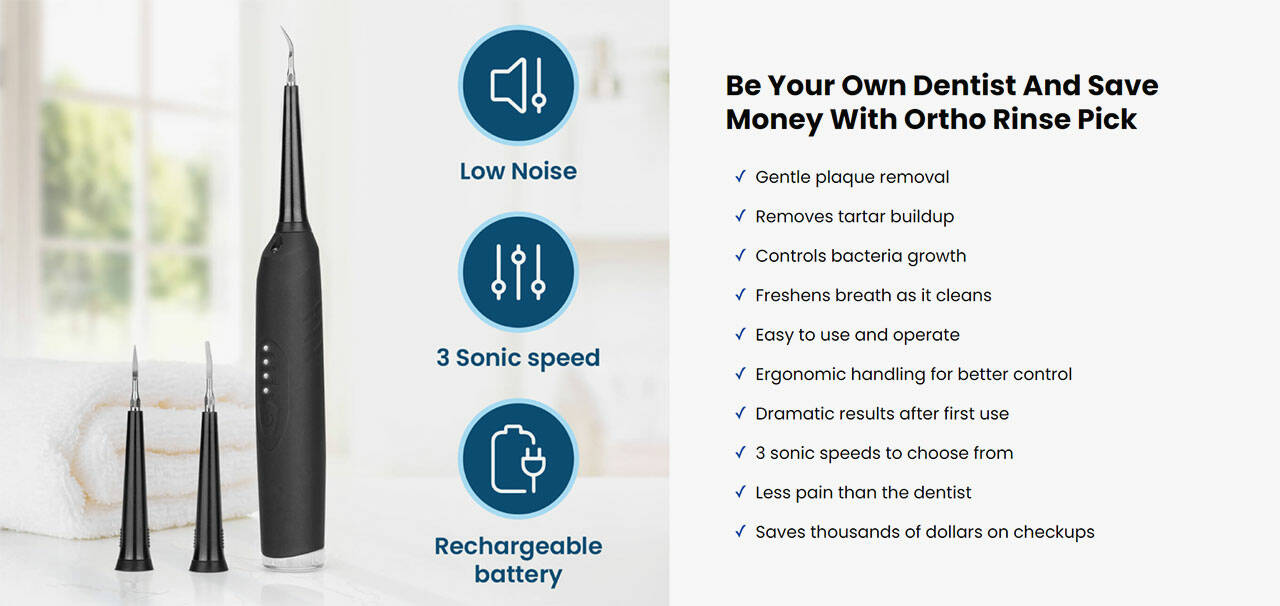 Low Noise

3 Sonic speed

Rechargeable battery

Be Your Own Dentist And Save Money With Ortho Rinse Pick

✓ Gentle plaque removal
✓ Removes tartar buildup
✓ Controls bacteria growth
✓ Freshens breath as it cleans
✓ Easy to use and operate
✓ Ergonomic handling for better control
✓ Dramatic results after first use
✓ 3 sonic speeds to choose from
✓ Less pain than the dentist
✓ Saves thousands of dollars on checkups